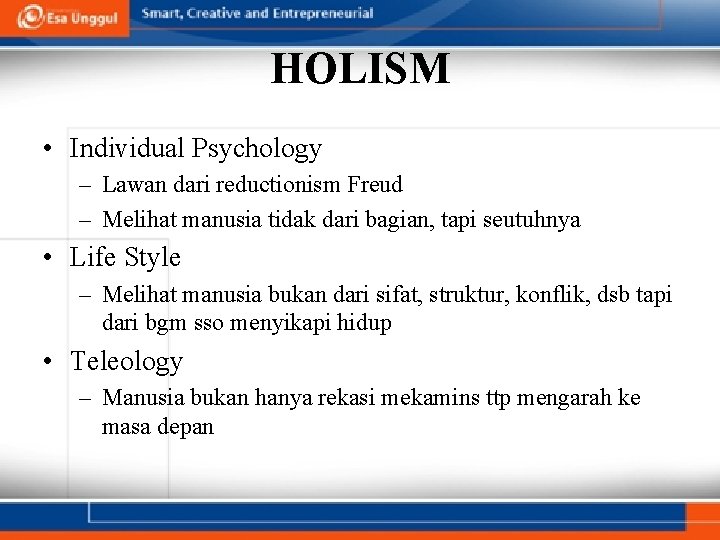 Esa Unggul
Smart, Creative and Entrepreneurial

HOLISM

• Individual Psychology
– Lawan dari reductionism Freud
– Melihat manusia tidak dari bagian, tapi seutuhnya

• Life Style
– Melihat manusia bukan dari sifat, struktur, konflik, dsb tapi dari bgm sso menyikapi hidup

• Teleology
– Manusia bukan hanya rekasi mekamins ttp mengarah ke masa depan